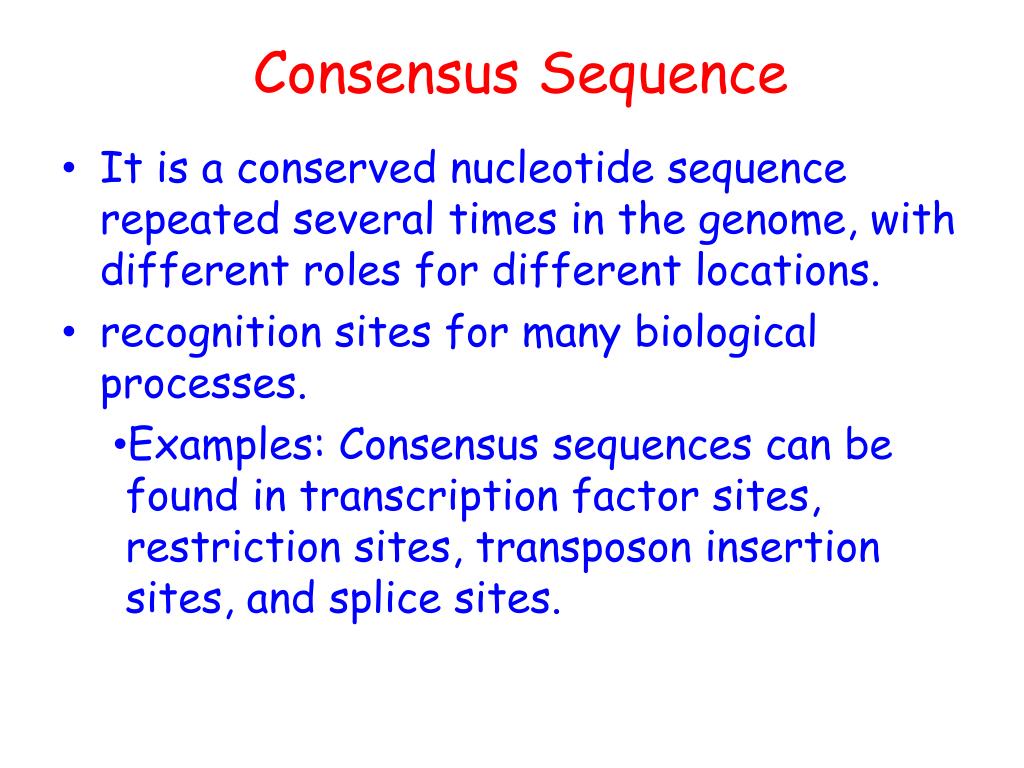 Consensus Sequence

• It is a conserved nucleotide sequence repeated several times in the genome, with different roles for different locations.
• recognition sites for many biological processes.
•Examples: Consensus sequences can be found in transcription factor sites, restriction sites, transposon insertion sites, and splice sites.